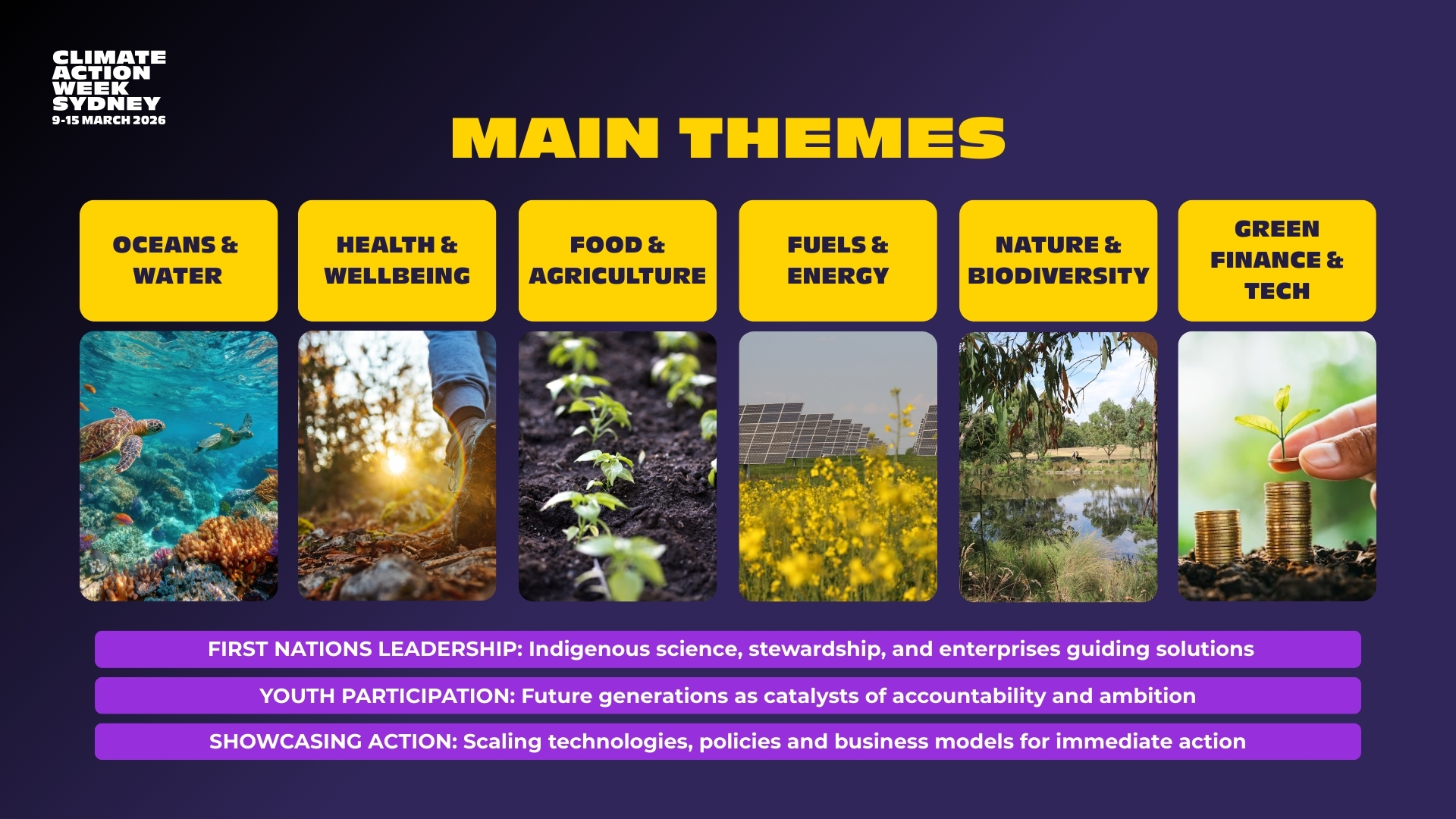 CLIMATE ACTION WEEK SYDNEY
9-15 MARCH 2026

MAIN THEMES

OCEANS & WATER

HEALTH & WELLBEING

FOOD & AGRICULTURE

FUELS & ENERGY

NATURE & BIODIVERSITY

GREEN FINANCE & TECH

FIRST NATIONS LEADERSHIP: Indigenous science, stewardship, and enterprises guiding solutions

YOUTH PARTICIPATION: Future generations as catalysts of accountability and ambition

SHOWCASING ACTION: Scaling technologies, policies and business models for immediate action